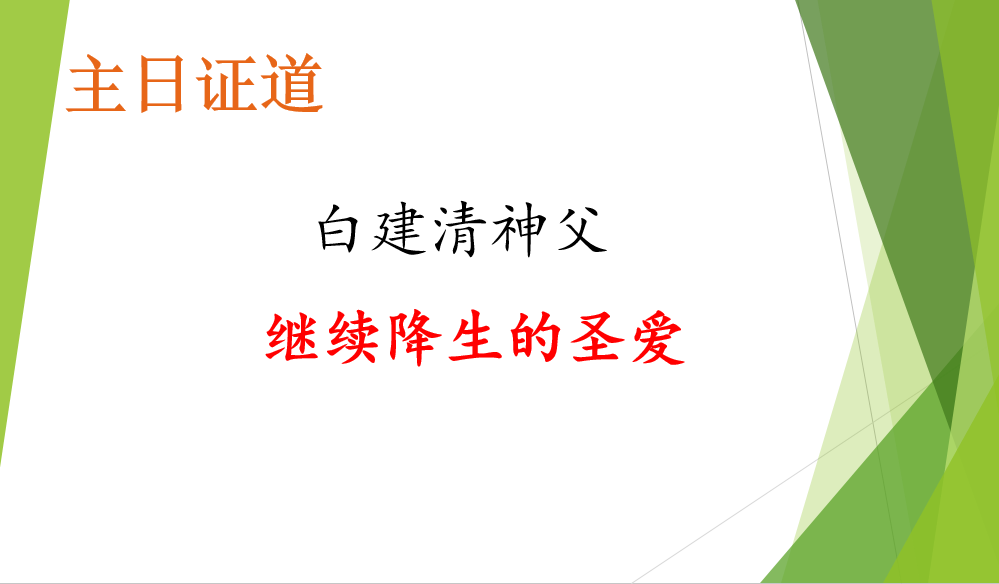 主日证道

白建清神父

继续降生的圣爱